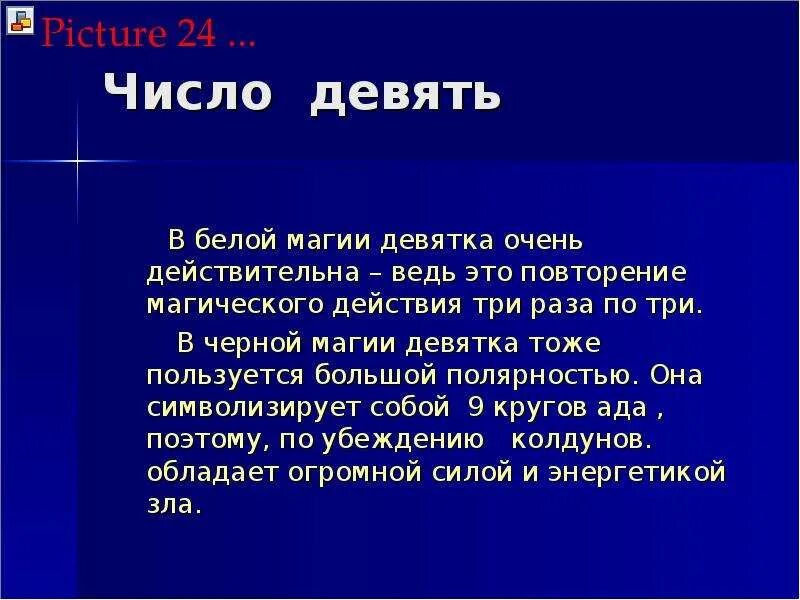 Picture 24 ...

Число девять

В белой магии девятка очень действительна – ведь это повторение магического действия три раза по три.

В черной магии девятка тоже пользуется большой полярностью. Она символизирует собой 9 кругов ада , поэтому, по убеждению колдунов. обладает огромной силой и энергетикой зла.